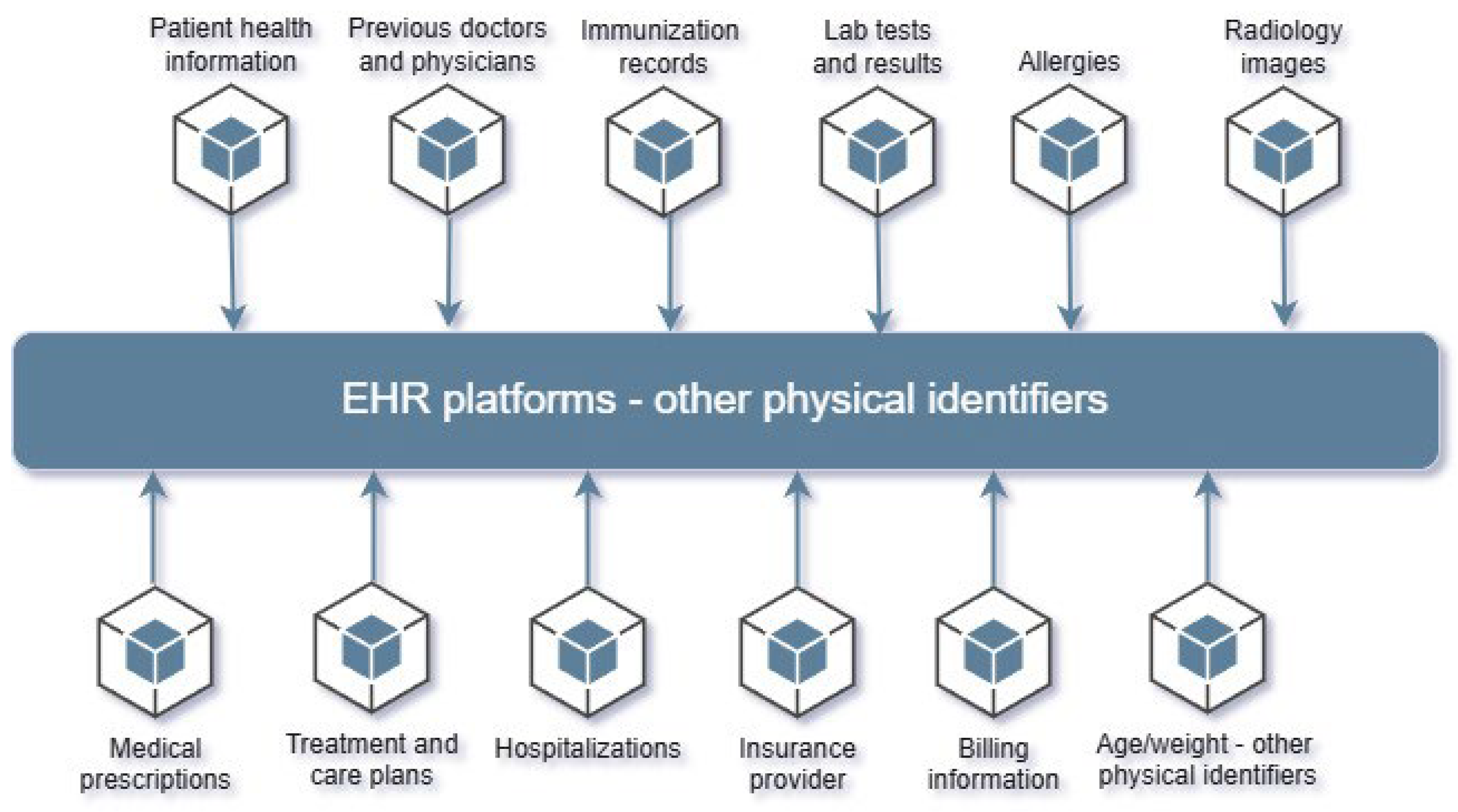 Patient health information

Previous doctors and physicians

Immunization records

Lab tests and results

Allergies

Radiology images

EHR platforms - other physical identifiers

Medical prescriptions

Treatment and care plans

Hospitalizations

Insurance provider

Billing information

Age/weight - other physical identifiers